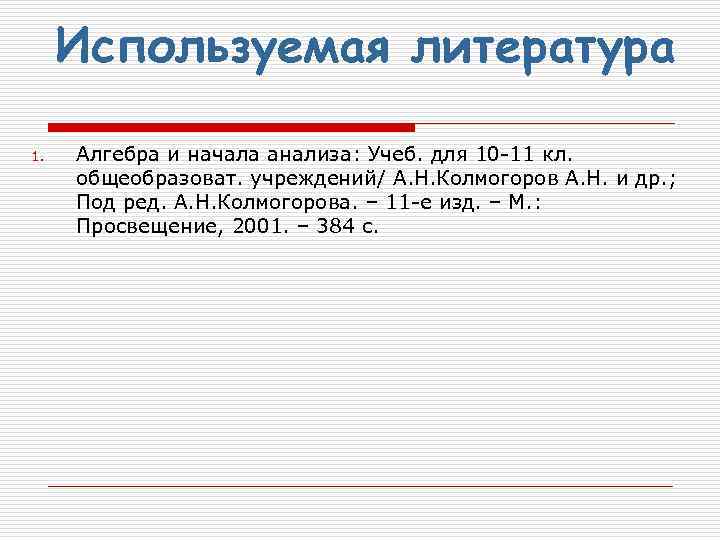 Используемая литература

1. Алгебра и начала анализа: Учеб. для 10-11 кл. общеобразоват. учреждений/ А.Н.Колмогоров А.Н. и др.; Под ред. А.Н.Колмогорова. – 11-е изд. – М.: Просвещение, 2001. – 384 с.